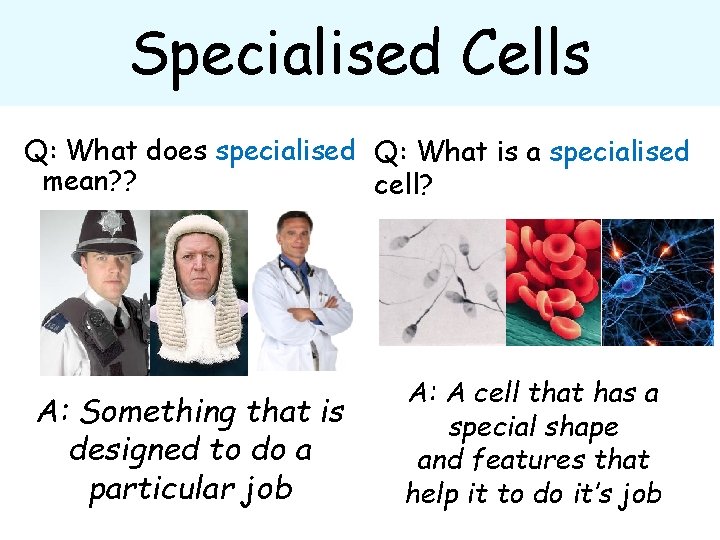 Specialised Cells

Q: What does specialised mean??

A: Something that is designed to do a particular job

Q: What is a specialised cell?

A: A cell that has a special shape and features that help it to do it's job